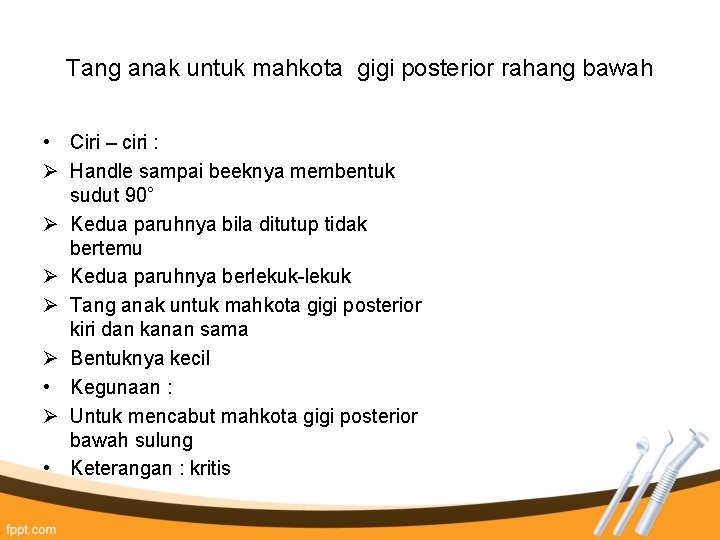 Tang anak untuk mahkota  gigi posterior rahang bawah

• Ciri – ciri :
➢ Handle sampai beeknya membentuk sudut 90°
➢ Kedua paruhnya bila ditutup tidak bertemu
➢ Kedua paruhnya berlekuk-lekuk
➢ Tang anak untuk mahkota gigi posterior kiri dan kanan sama
➢ Bentuknya kecil
• Kegunaan :
➢ Untuk mencabut mahkota gigi posterior bawah sulung
• Keterangan : kritis

fppt.com